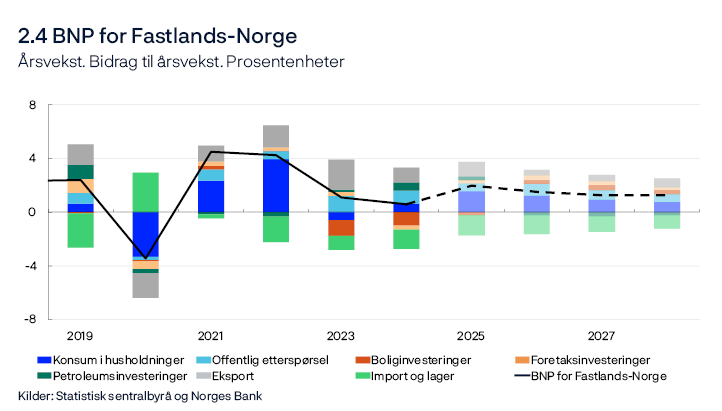 2.4 BNP for Fastlands-Norge
Årsvekst. Bidrag til årsvekst. Prosentenheter

8
4
0
-4
-8

2019
2021
2023
2025
2027

Konsum i husholdninger
Offentlig etterspørsel
Boliginvesteringer
Foretaksinvesteringer
Petroleumsinvesteringer
Eksport
Import og lager
BNP for Fastlands-Norge

Kilder: Statistisk sentralbyrå og Norges Bank